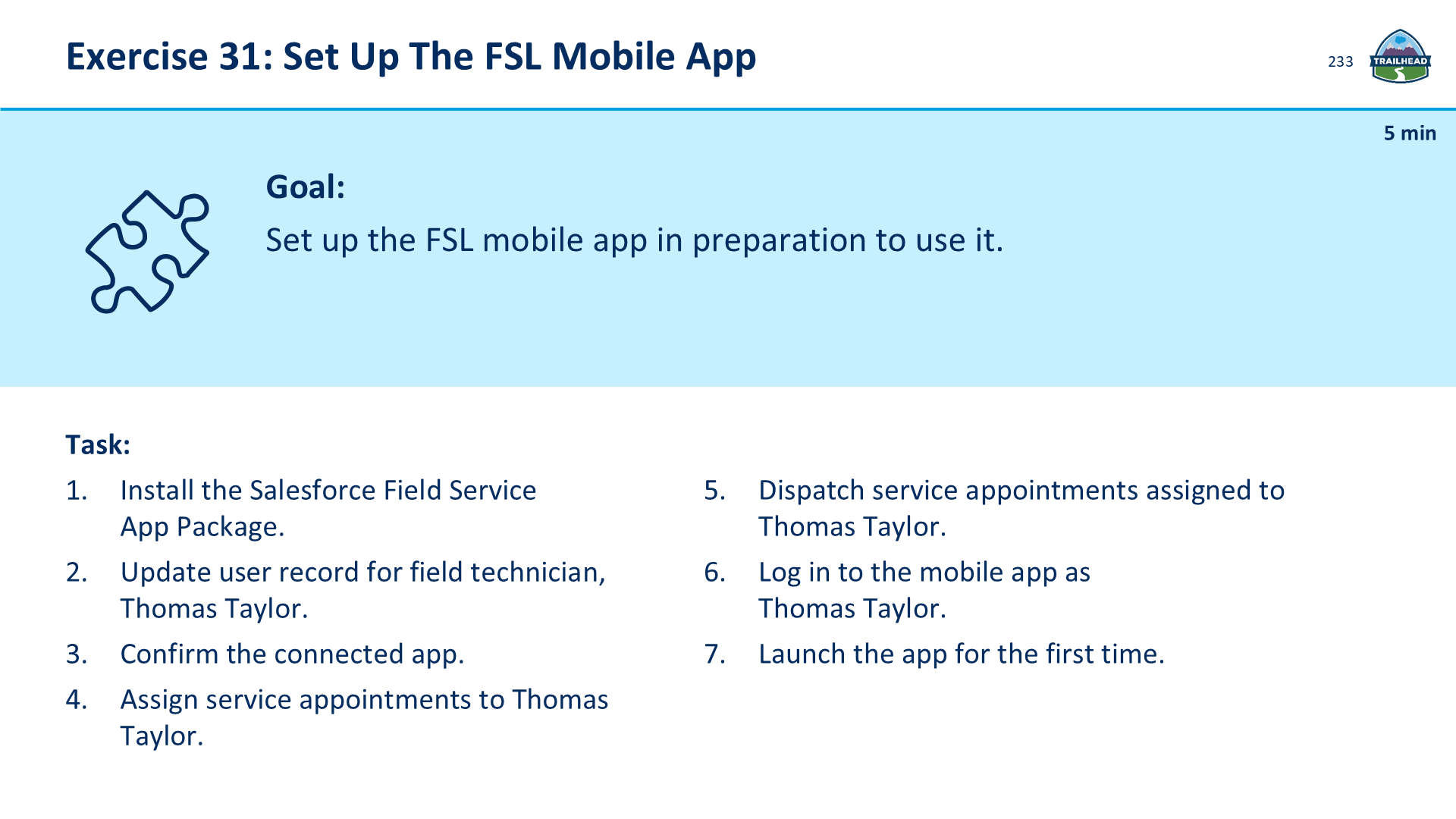 Exercise 31: Set Up The FSL Mobile App

233

TRAILHEAD

5 min

Goal:

Set up the FSL mobile app in preparation to use it.

Task:

1. Install the Salesforce Field Service App Package.
2. Update user record for field technician, Thomas Taylor.
3. Confirm the connected app.
4. Assign service appointments to Thomas Taylor.

5. Dispatch service appointments assigned to Thomas Taylor.
6. Log in to the mobile app as Thomas Taylor.
7. Launch the app for the first time.